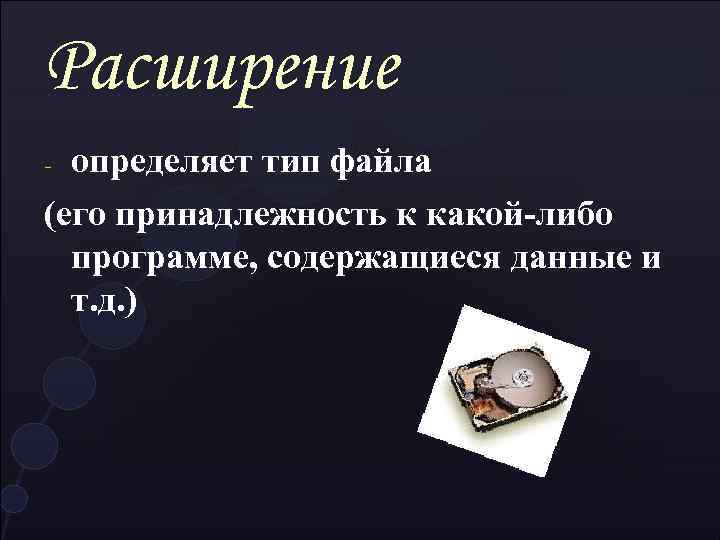 Расширение

- определяет тип файла
(его принадлежность к какой-либо программе, содержащиеся данные и т.д.)